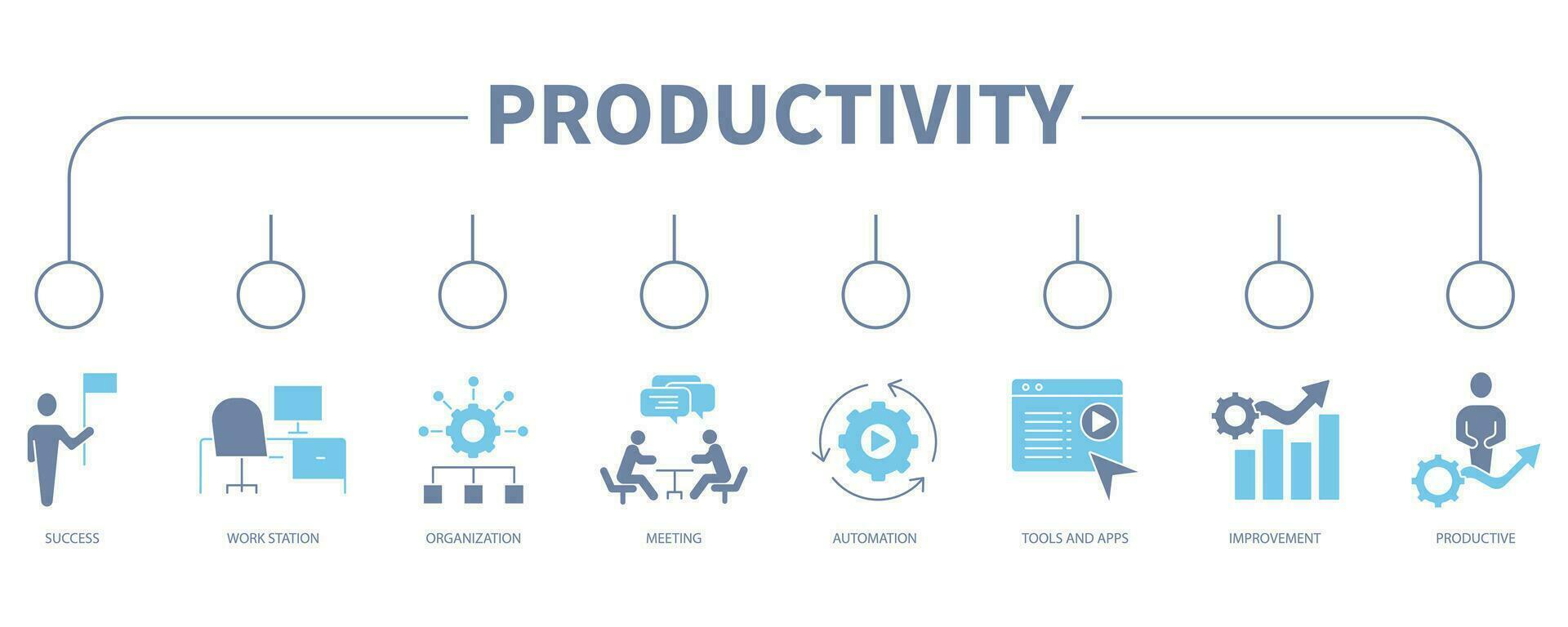 PRODUCTIVITY

SUCCESS

WORK STATION

ORGANIZATION

MEETING

AUTOMATION

TOOLS AND APPS

IMPROVEMENT

PRODUCTIVE